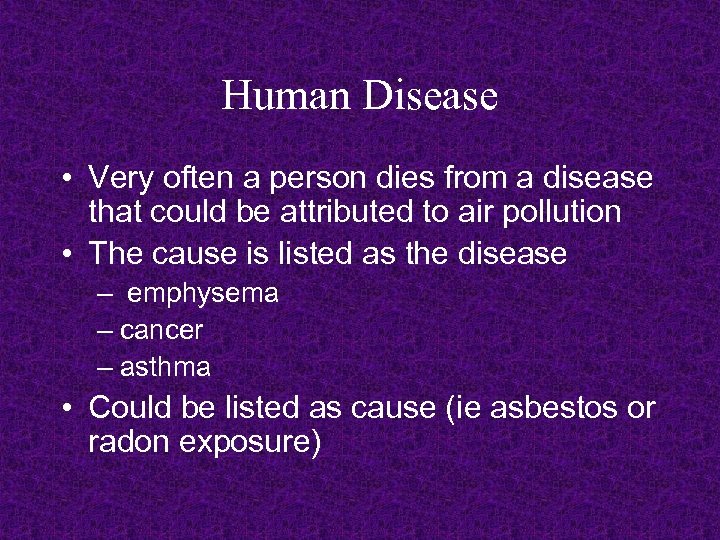 Human Disease

• Very often a person dies from a disease that could be attributed to air pollution
• The cause is listed as the disease
– emphysema
– cancer
– asthma
• Could be listed as cause (ie asbestos or radon exposure)